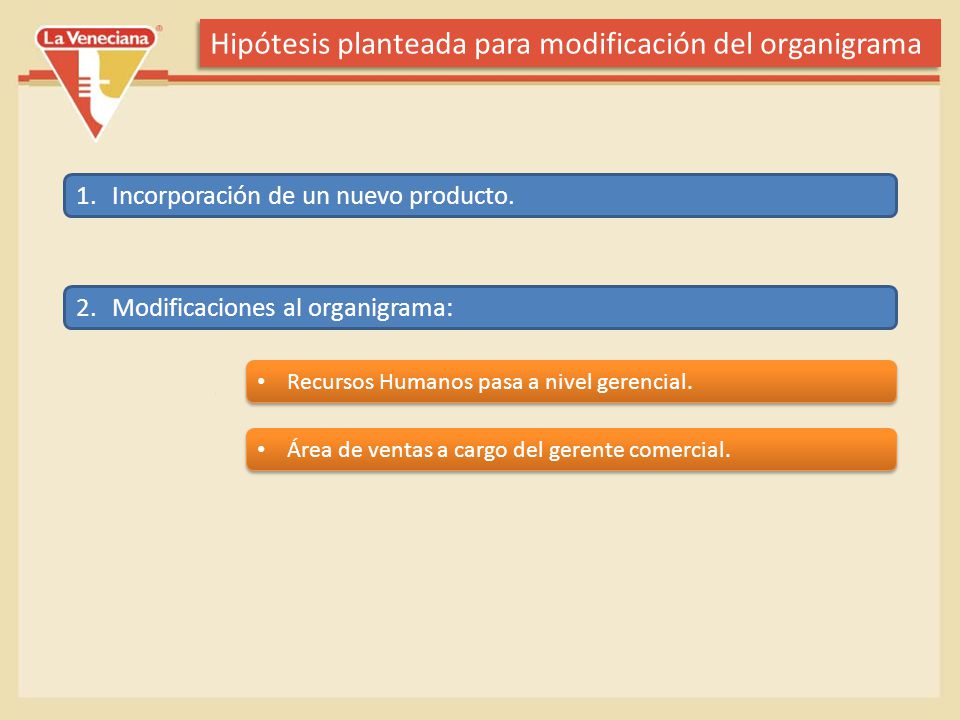 La Veneciana®

Hipótesis planteada para modificación del organigrama

1. Incorporación de un nuevo producto.

2. Modificaciones al organigrama:

• Recursos Humanos pasa a nivel gerencial.

• Área de ventas a cargo del gerente comercial.